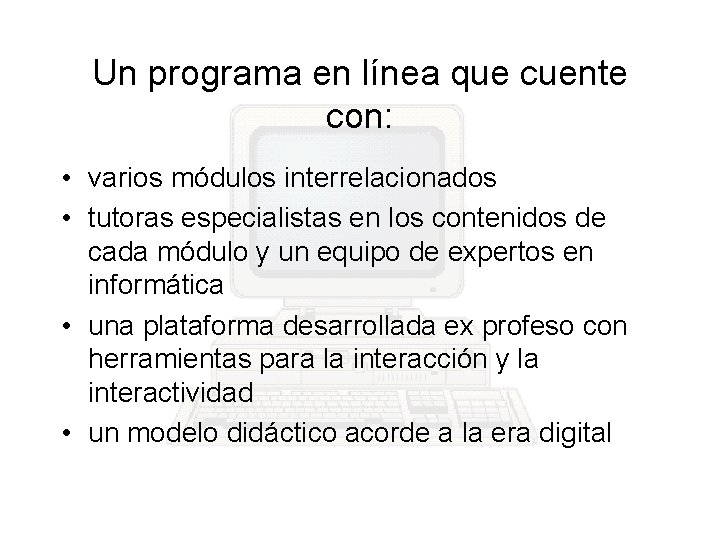 Un programa en línea que cuente con:

• varios módulos interrelacionados
• tutoras especialistas en los contenidos de cada módulo y un equipo de expertos en informática
• una plataforma desarrollada ex profeso con herramientas para la interacción y la interactividad
• un modelo didáctico acorde a la era digital